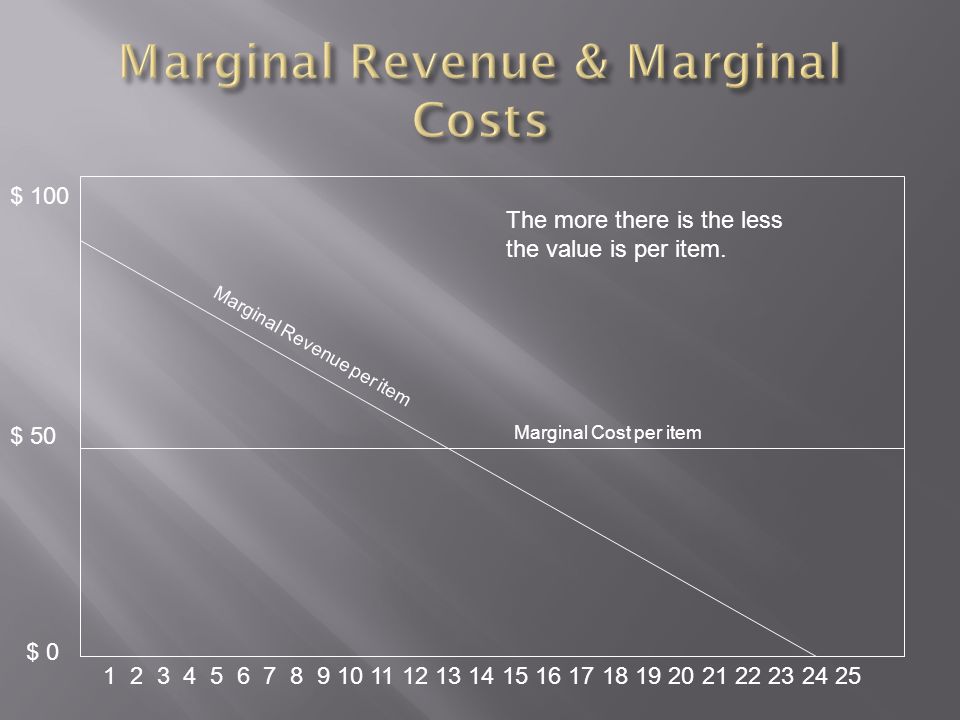 Marginal Revenue & Marginal Costs

$ 100

The more there is the less the value is per item.

Marginal Revenue per item

$ 50

Marginal Cost per item

$ 0

1 2 3 4 5 6 7 8 9 10 11 12 13 14 15 16 17 18 19 20 21 22 23 24 25